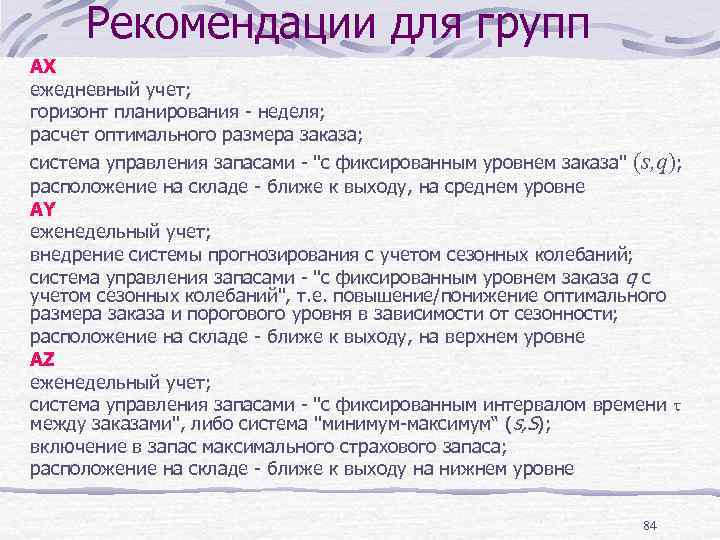 Рекомендации для групп

AX
ежедневный учет;
горизонт планирования - неделя;
расчет оптимального размера заказа;
система управления запасами - "с фиксированным уровнем заказа" $(s,q)$;
расположение на складе - ближе к выходу, на среднем уровне

AY
еженедельный учет;
внедрение системы прогнозирования с учетом сезонных колебаний;
система управления запасами - "с фиксированным уровнем заказа $q$ с учетом сезонных колебаний", т.е. повышение/понижение оптимального размера заказа и порогового уровня в зависимости от сезонности;
расположение на складе - ближе к выходу, на верхнем уровне

AZ
еженедельный учет;
система управления запасами - "с фиксированным интервалом времени $\tau$ между заказами", либо система "минимум-максимум" $(s,S)$;
включение в запас максимального страхового запаса;
расположение на складе - ближе к выходу на нижнем уровне

84